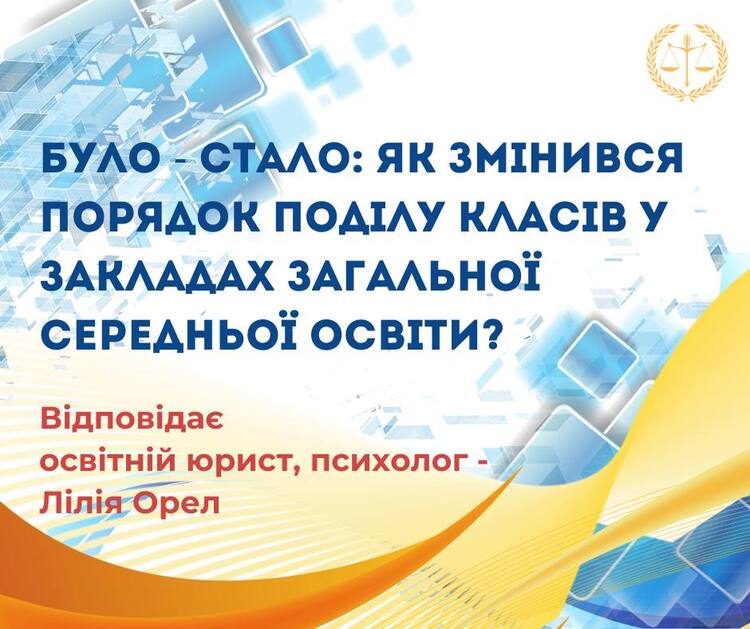 БУЛО - СТАЛО: ЯК ЗМІНИВСЯ ПОРЯДОК ПОДІЛУ КЛАСІВ У ЗАКЛАДАХ ЗАГАЛЬНОЇ СЕРЕДНЬОЇ ОСВІТИ?

Відповідає
освітній юрист, психолог -
Лілія Орел